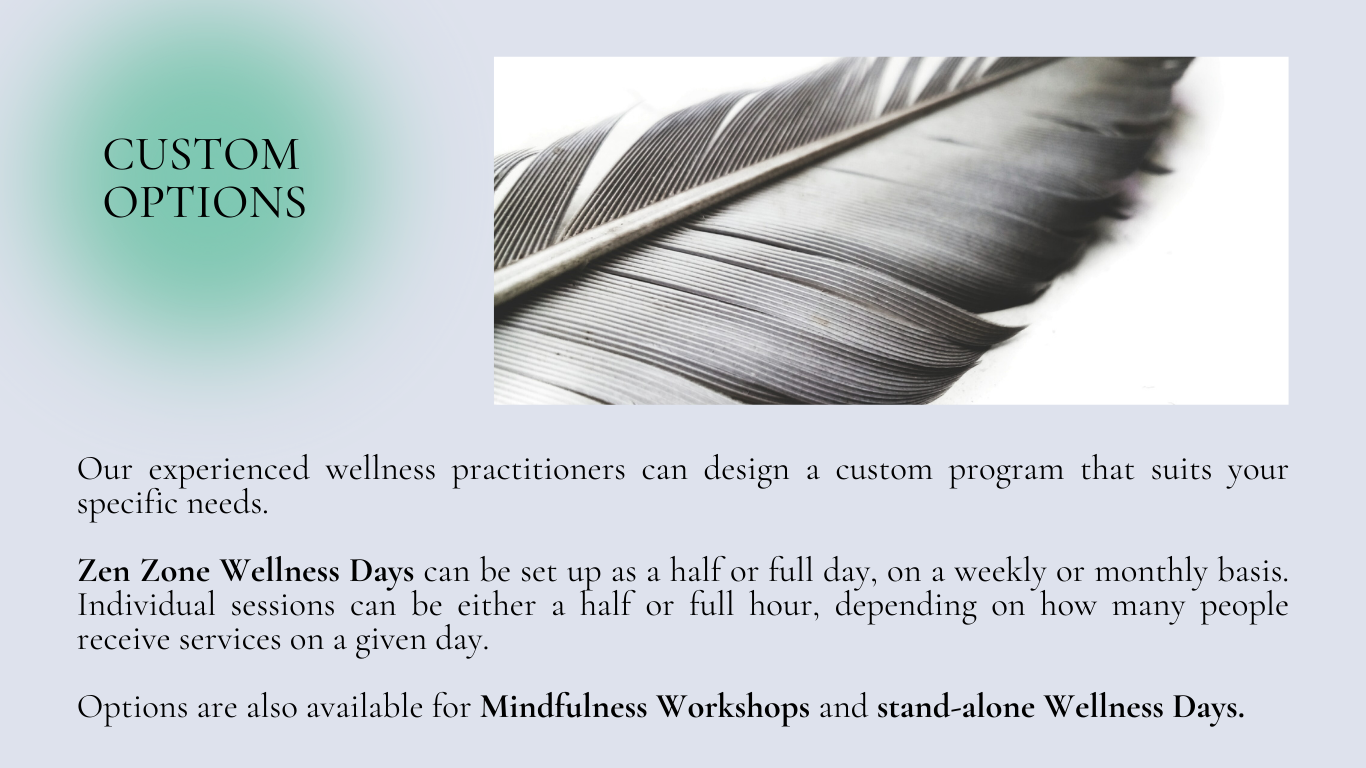 CUSTOM OPTIONS

Our experienced wellness practitioners can design a custom program that suits your specific needs.

Zen Zone Wellness Days can be set up as a half or full day, on a weekly or monthly basis. Individual sessions can be either a half or full hour, depending on how many people receive services on a given day.

Options are also available for Mindfulness Workshops and stand-alone Wellness Days.